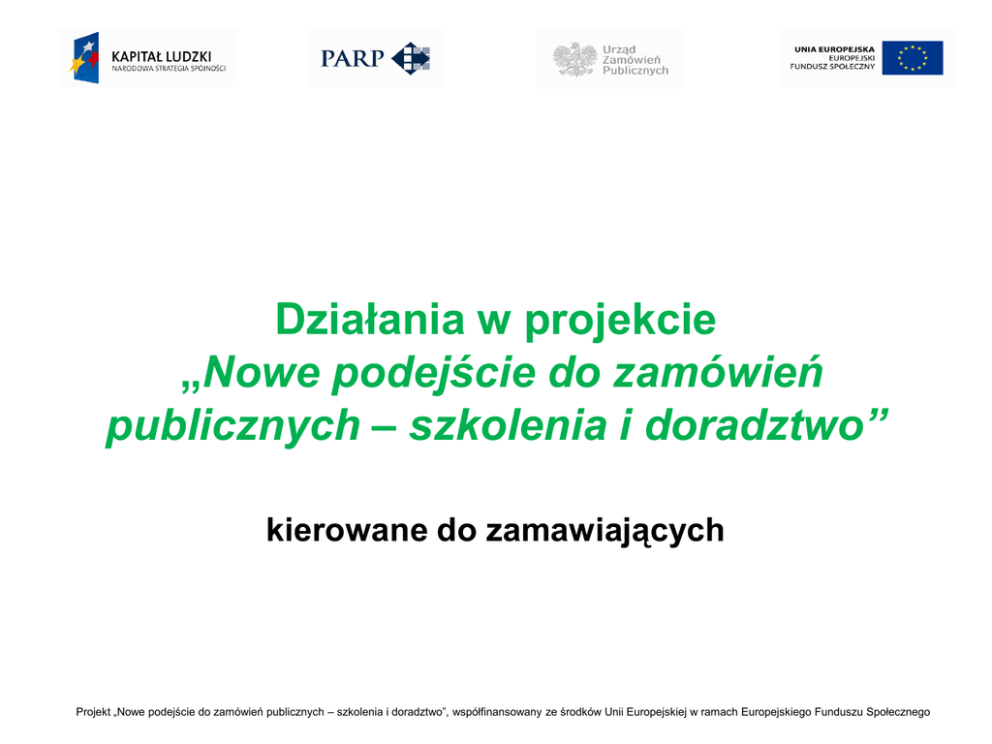 KAPITAŁ LUDZKI
NARODOWA STRATEGIA SPÓJNOŚCI

PARP

Urząd Zamówień Publicznych

UNIA EUROPEJSKA
EUROPEJSKI FUNDUSZ SPOŁECZNY

Działania w projekcie „Nowe podejście do zamówień publicznych – szkolenia i doradztwo”

kierowane do zamawiających

Projekt „Nowe podejście do zamówień publicznych – szkolenia i doradztwo”, współfinansowany ze środków Unii Europejskiej w ramach Europejskiego Funduszu Społecznego